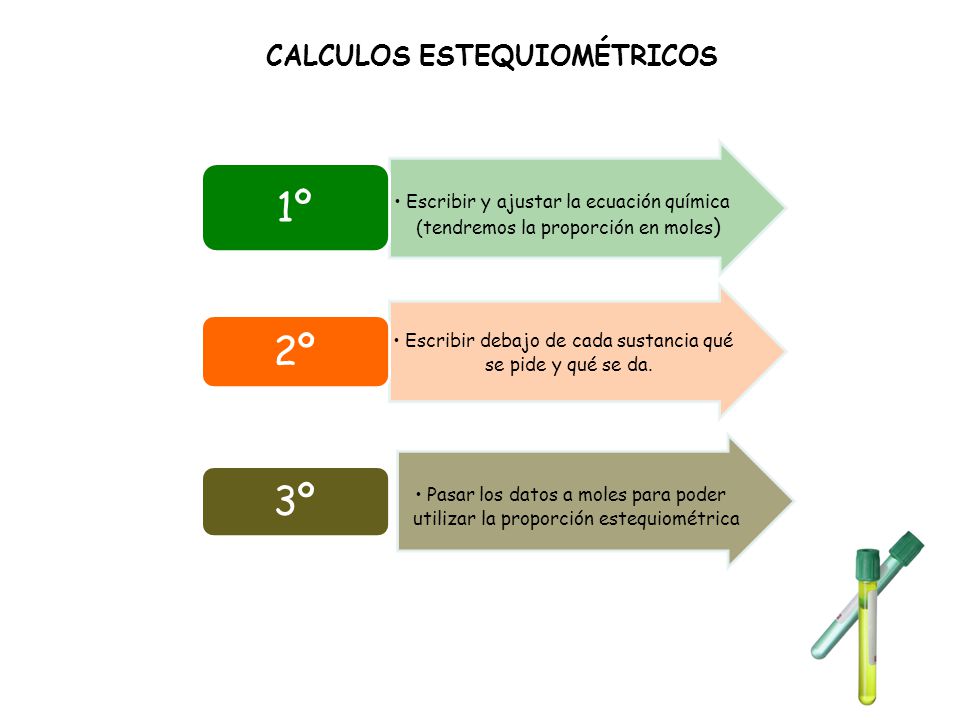 CALCULOS ESTEQUIOMÉTRICOS

1º

• Escribir y ajustar la ecuación química (tendremos la proporción en moles)

2º

• Escribir debajo de cada sustancia qué se pide y qué se da.

3º

• Pasar los datos a moles para poder utilizar la proporción estequiométrica